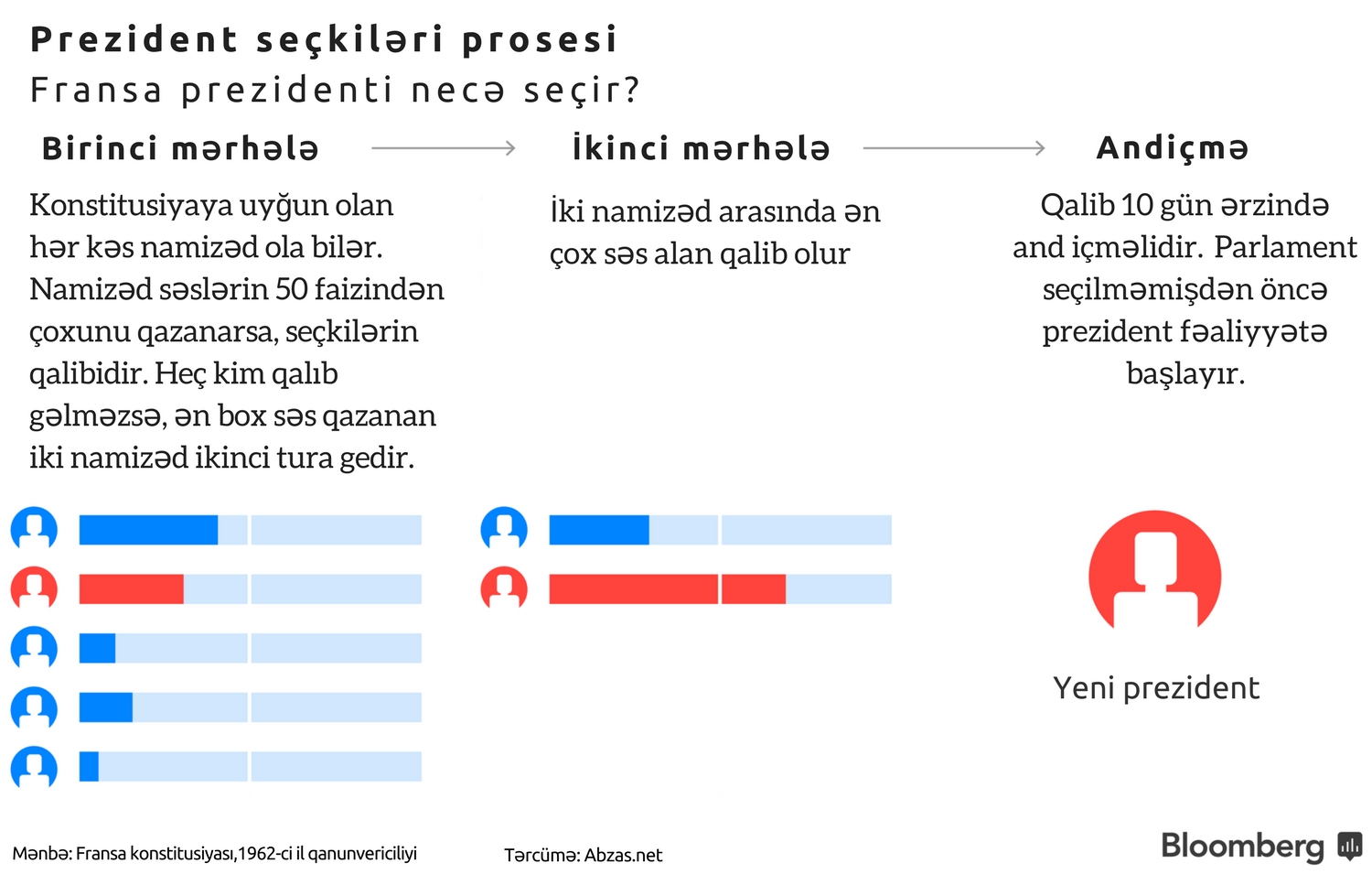 Prezident seçkiləri prosesi
Fransa prezidenti necə seçir?

Birinci mərhələ

Konstitusiyaya uyğun olan hər kəs namizəd ola bilər. Namizəd səslərin 50 faizindən çoxunu qazanarsa, seçkilərin qalibidir. Heç kim qalıb gəlməzsə, ən box səs qazanan iki namizəd ikinci tura gedir.

İkinci mərhələ

İki namizəd arasında ən çox səs alan qalib olur

Andiçmə

Qalib 10 gün ərzində and içməlidir. Parlament seçilməmişdən öncə prezident fəaliyyətə başlayır.

Yeni prezident

Mənbə: Fransa konstitusiyası,1962-ci il qanunvericiliyi

Tərcümə: Abzas.net

Bloomberg